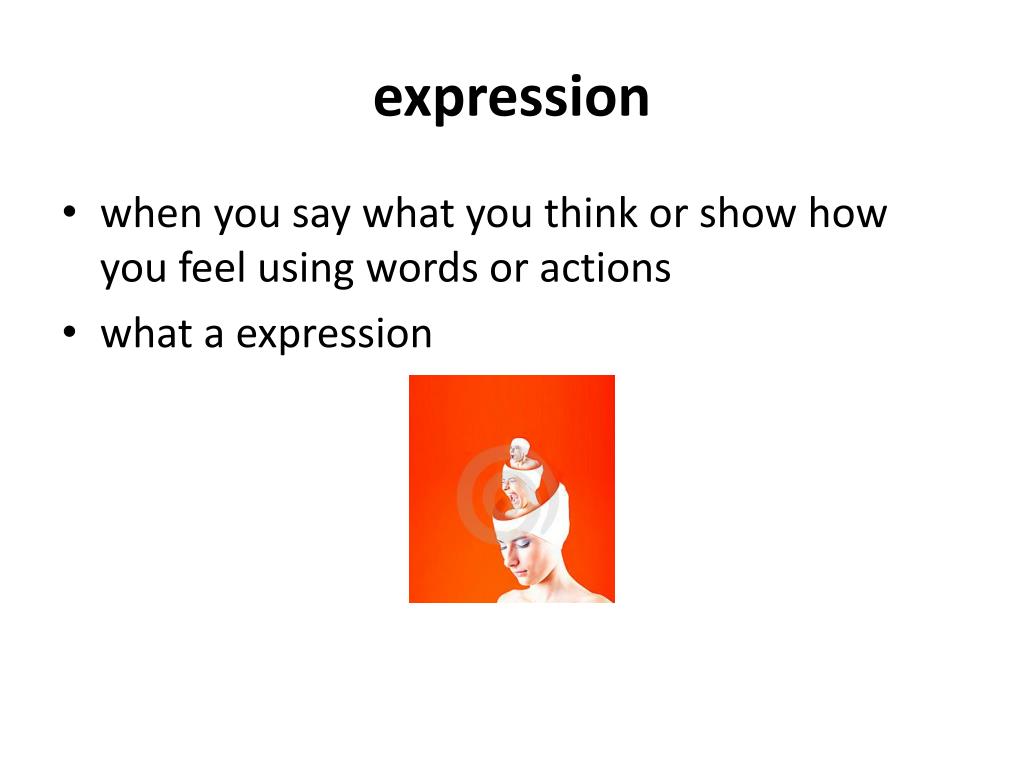 expression

• when you say what you think or show how you feel using words or actions
• what a expression